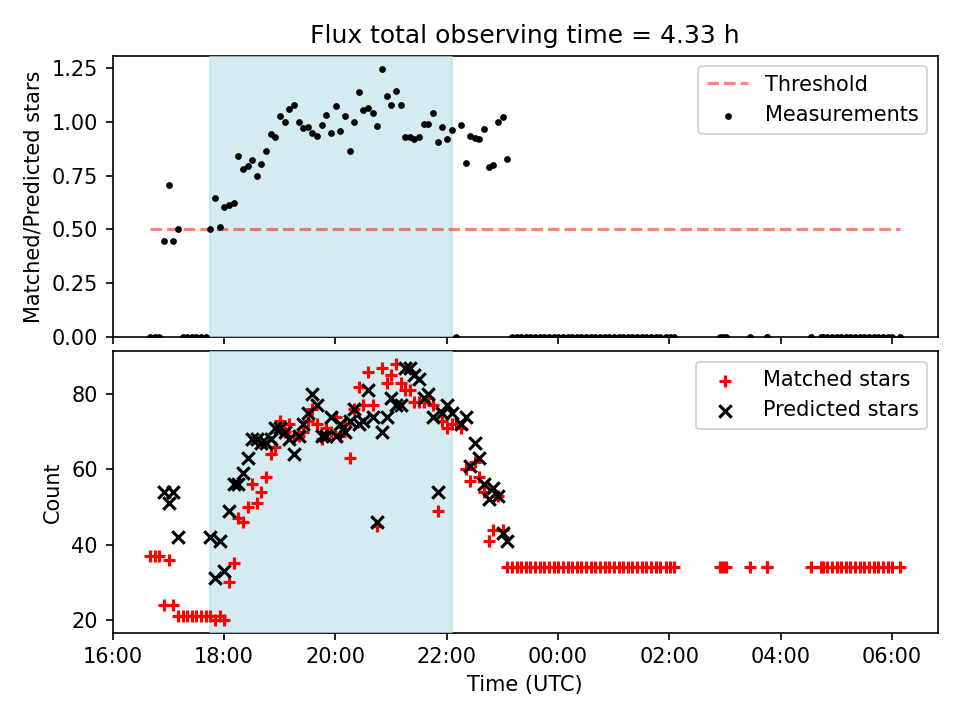 Flux total observing time = 4.33 h

Matched/Predicted stars

1.25
1.00
0.75
0.50
0.25
0.00

Threshold
Measurements

Count

80
60
40
20

Matched stars
Predicted stars

16:00 18:00 20:00 22:00 00:00 02:00 04:00 06:00

Time (UTC)